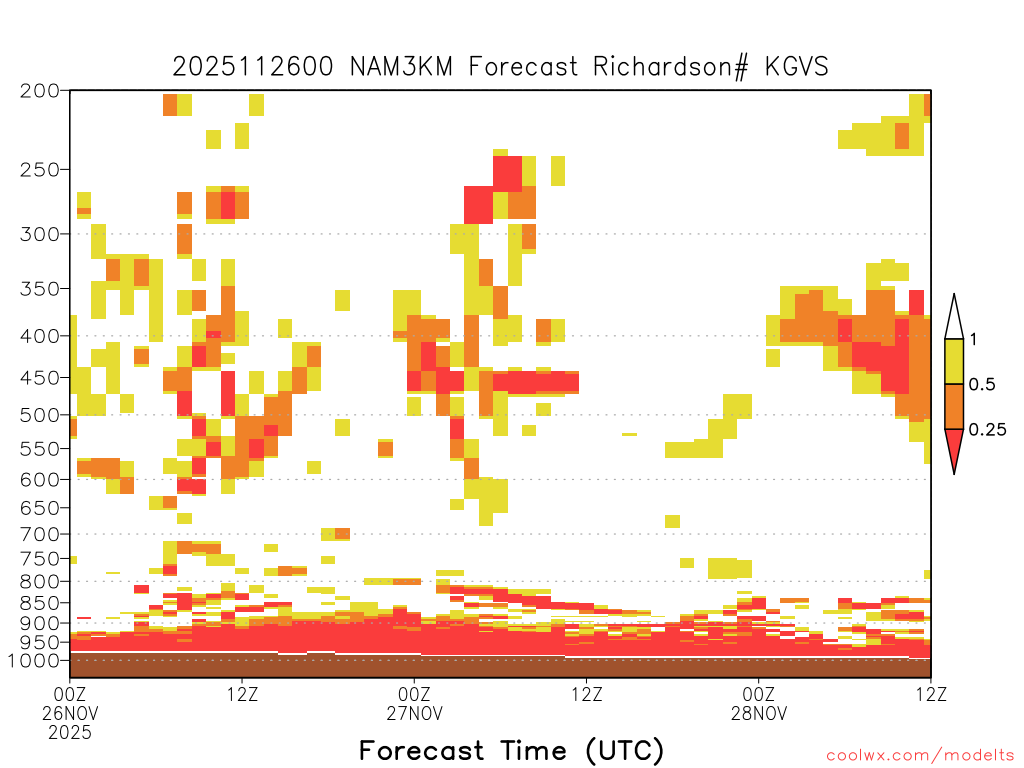 2025112600 NAM3KM Forecast Richardson# KGVS

200
250
300
350
400
450
500
550
600
650
700
750
800
850
900
950
1000

1
0.5
0.25

00Z 26NOV 2025
12Z
00Z 27NOV
12Z
00Z 28NOV
12Z

Forecast Time (UTC)

coolwx.com/modelts